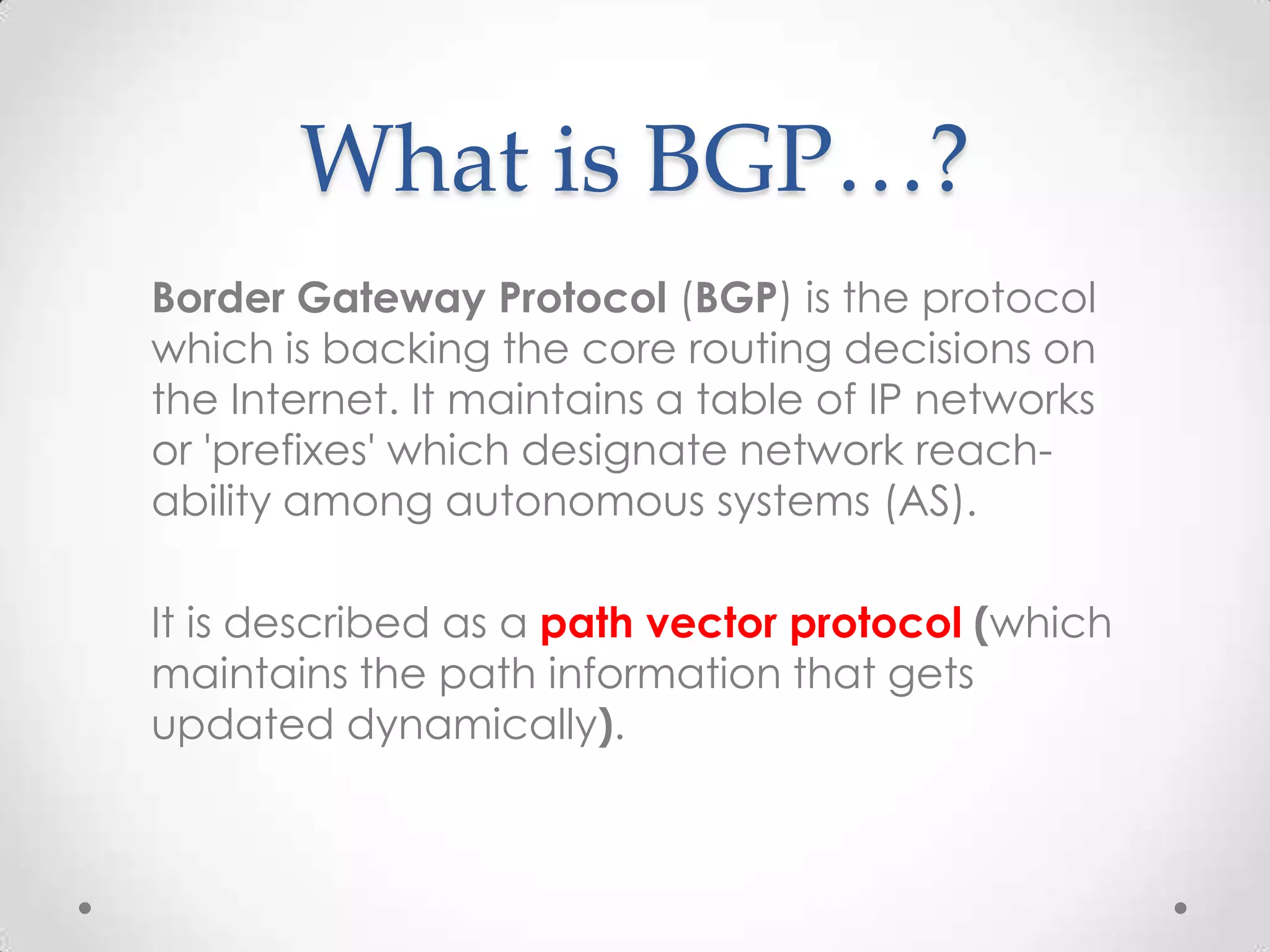 What is BGP…?

Border Gateway Protocol (BGP) is the protocol which is backing the core routing decisions on the Internet. It maintains a table of IP networks or 'prefixes' which designate network reachability among autonomous systems (AS).

It is described as a path vector protocol (which maintains the path information that gets updated dynamically).